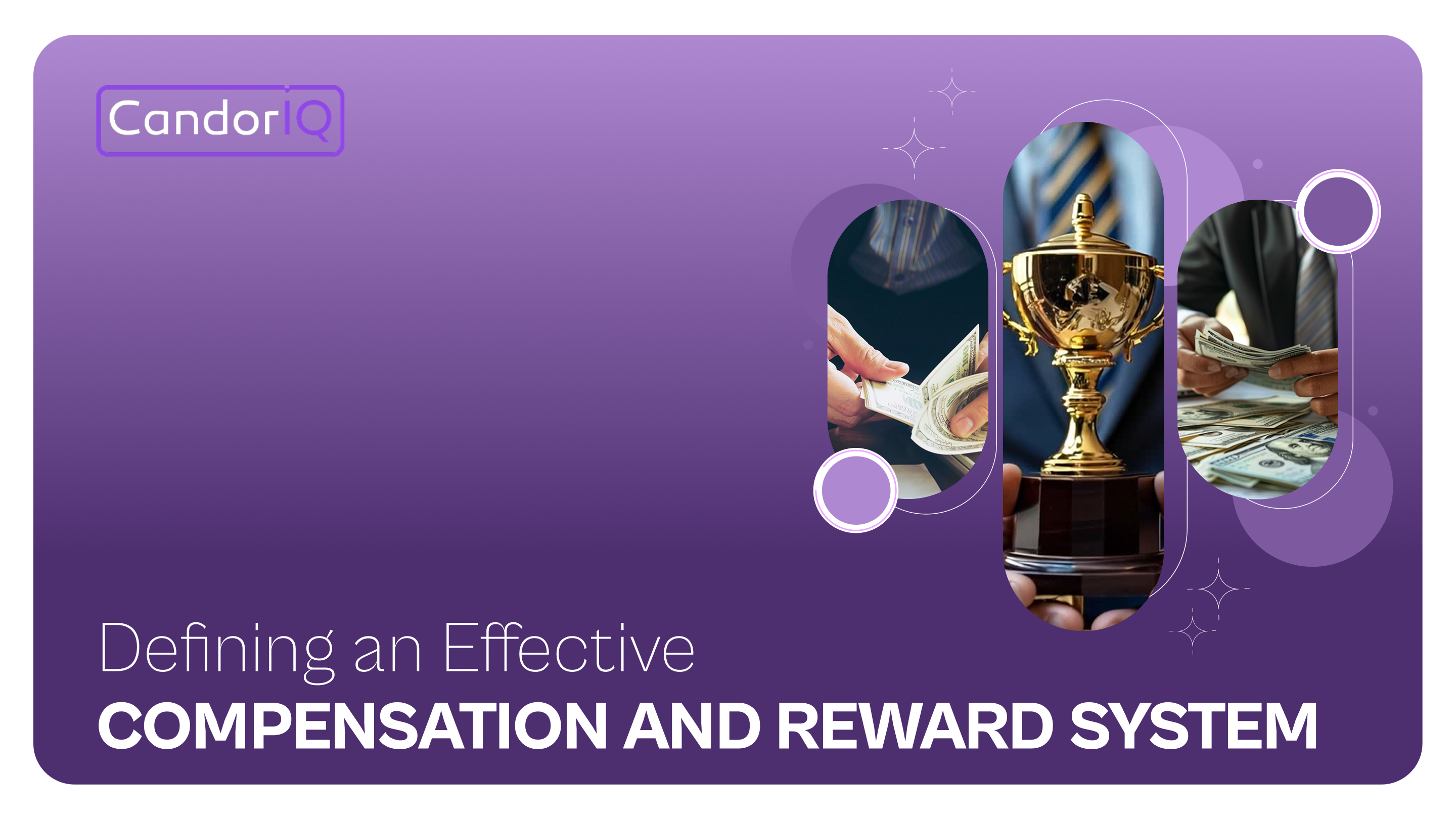 CandorIQ

Defining an Effective
COMPENSATION AND REWARD SYSTEM